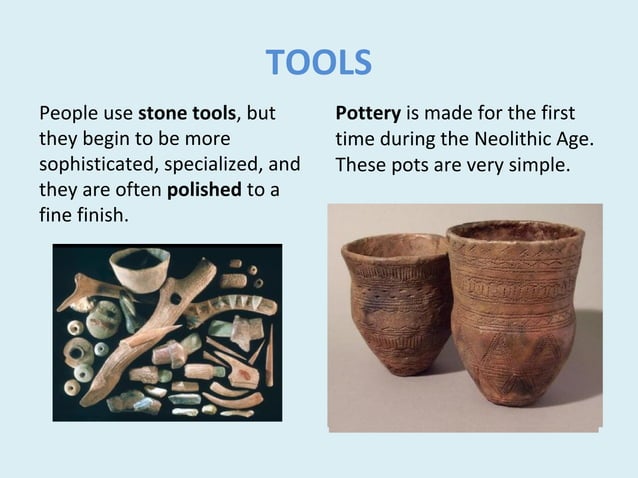 TOOLS

People use stone tools, but they begin to be more sophisticated, specialized, and they are often polished to a fine finish.

Pottery is made for the first time during the Neolithic Age. These pots are very simple.